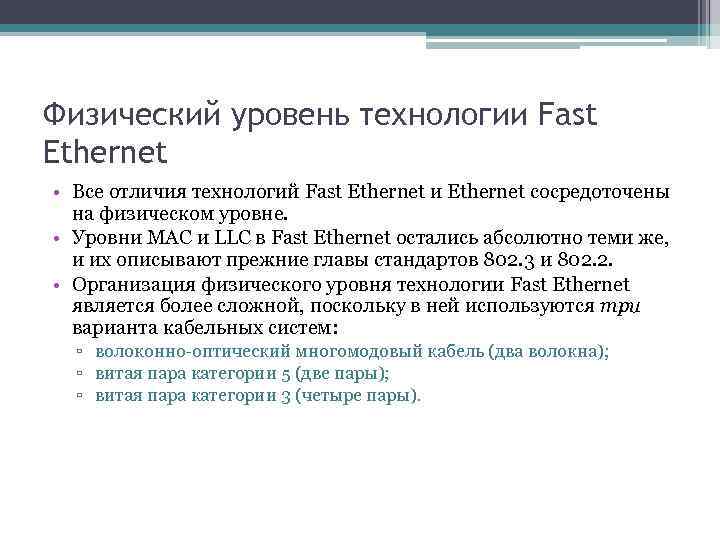 Физический уровень технологии Fast Ethernet

• Все отличия технологий Fast Ethernet и Ethernet сосредоточены на физическом уровне.
• Уровни MAC и LLC в Fast Ethernet остались абсолютно теми же, и их описывают прежние главы стандартов 802.3 и 802.2.
• Организация физического уровня технологии Fast Ethernet является более сложной, поскольку в ней используются три варианта кабельных систем:
▫ волоконно-оптический многомодовый кабель (два волокна);
▫ витая пара категории 5 (две пары);
▫ витая пара категории 3 (четыре пары).